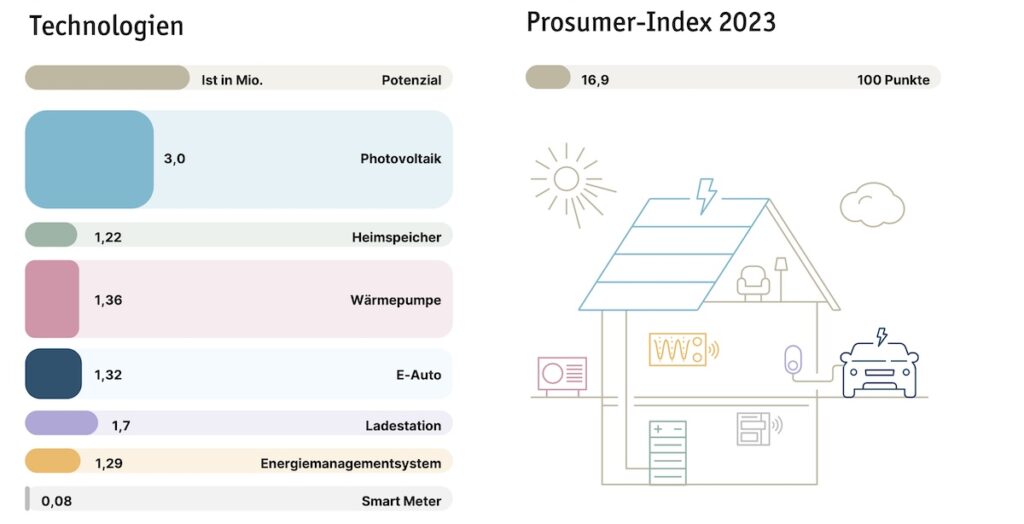 Technologien

Ist in Mio. Potenzial

3,0 Photovoltaik

1,22 Heimspeicher

1,36 Wärmepumpe

1,32 E-Auto

1,7 Ladestation

1,29 Energiemanagementsystem

0,08 Smart Meter

Prosumer-Index 2023

16,9 100 Punkte